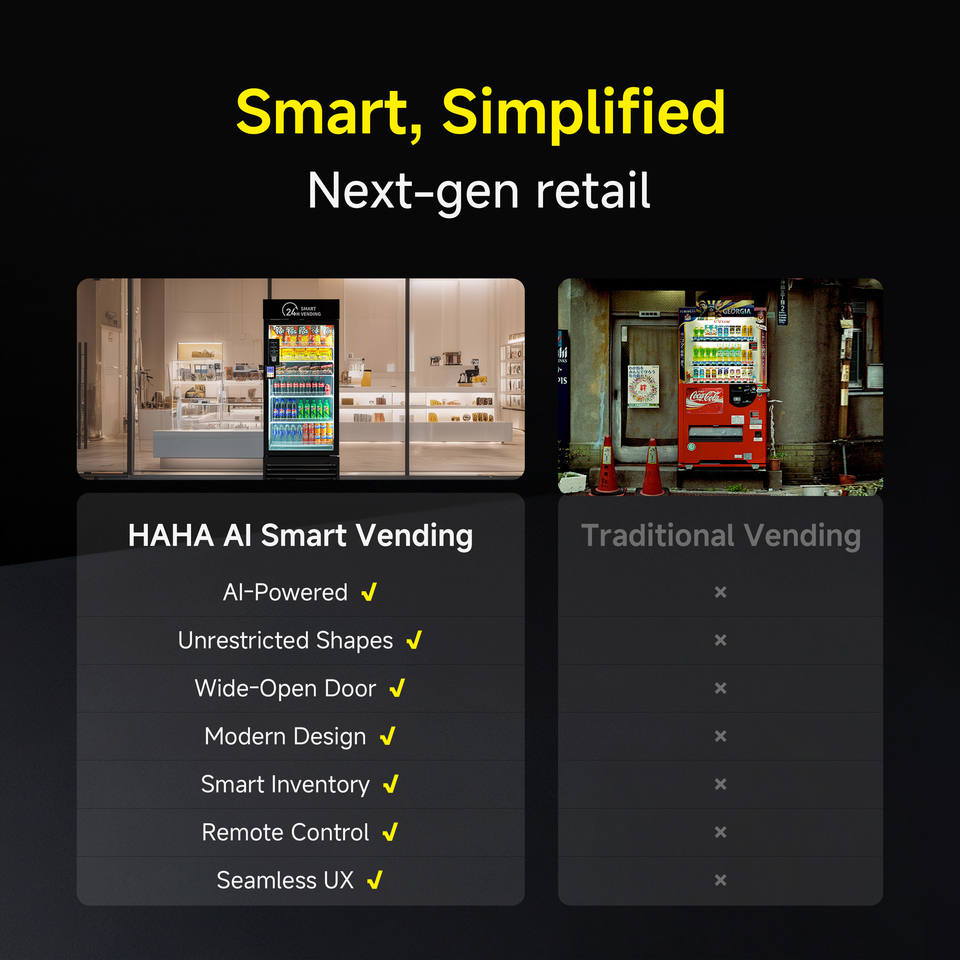 Smart, Simplified

Next-gen retail

24H SMART VENDING

GEORGIA

Coca-Cola

| HAHA AI Smart Vending | Traditional Vending |
|---|---|
| AI-Powered ✓ | × |
| Unrestricted Shapes ✓ | × |
| Wide-Open Door ✓ | × |
| Modern Design ✓ | × |
| Smart Inventory ✓ | × |
| Remote Control ✓ | × |
| Seamless UX ✓ | × |